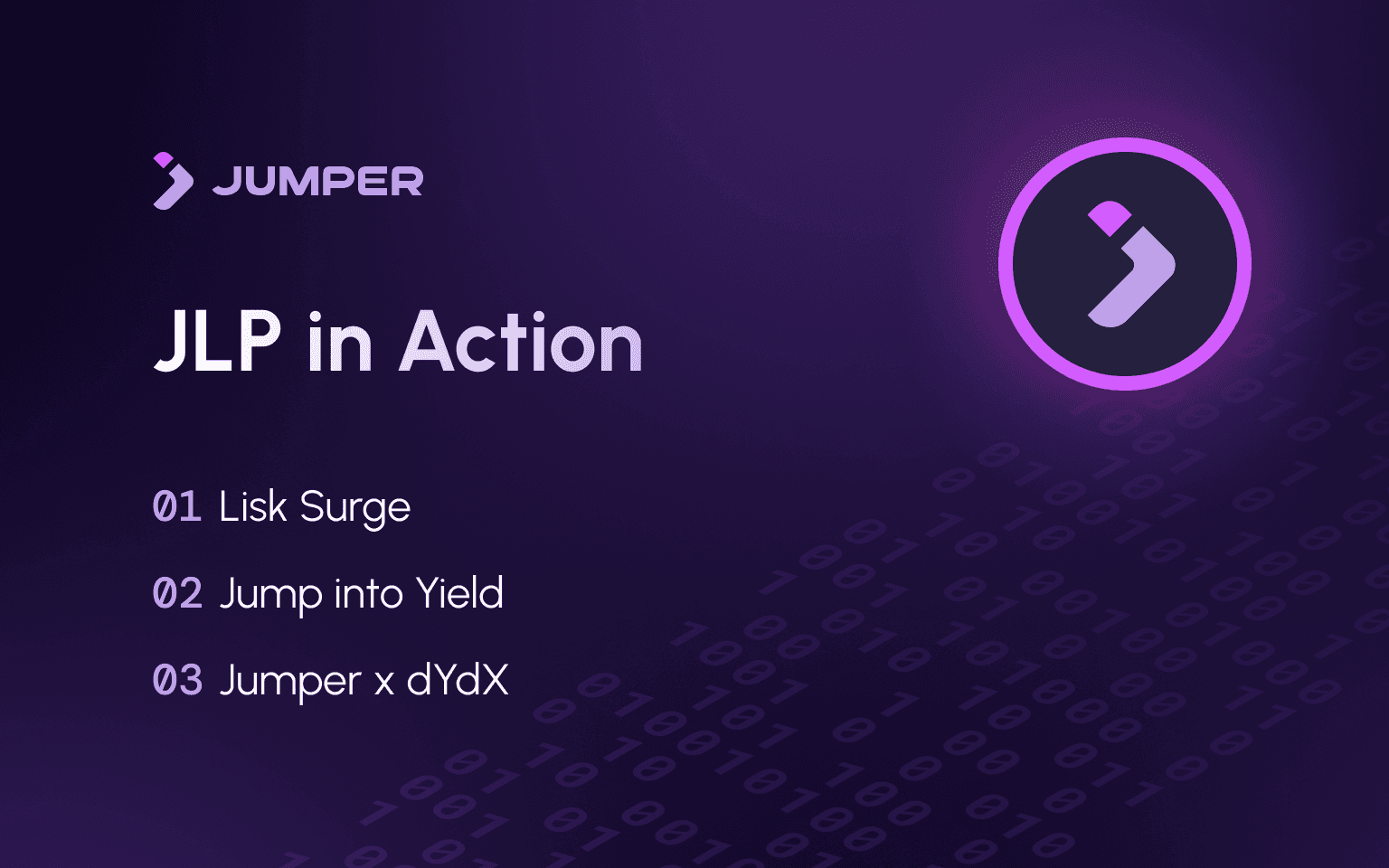 JUMPER

JLP in Action

01 Lisk Surge

02 Jump into Yield

03 Jumper x dYdX